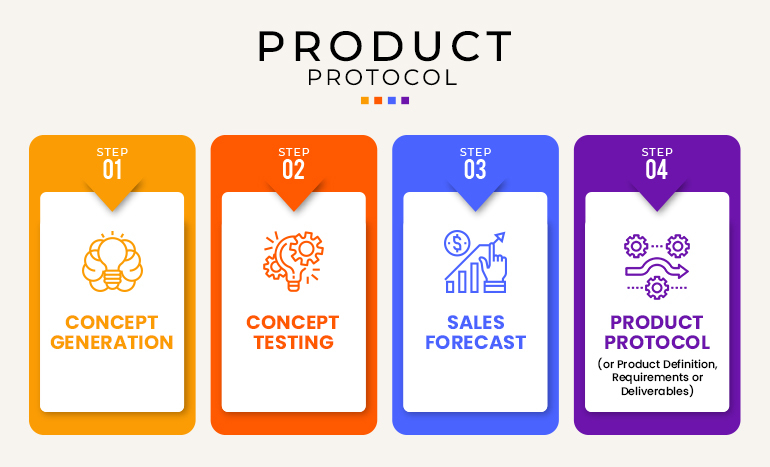 PRODUCT
PROTOCOL

STEP
01

CONCEPT GENERATION

STEP
02

CONCEPT TESTING

STEP
03

SALES FORECAST

STEP
04

PRODUCT PROTOCOL

(or Product Definition, Requirements or Deliverables)